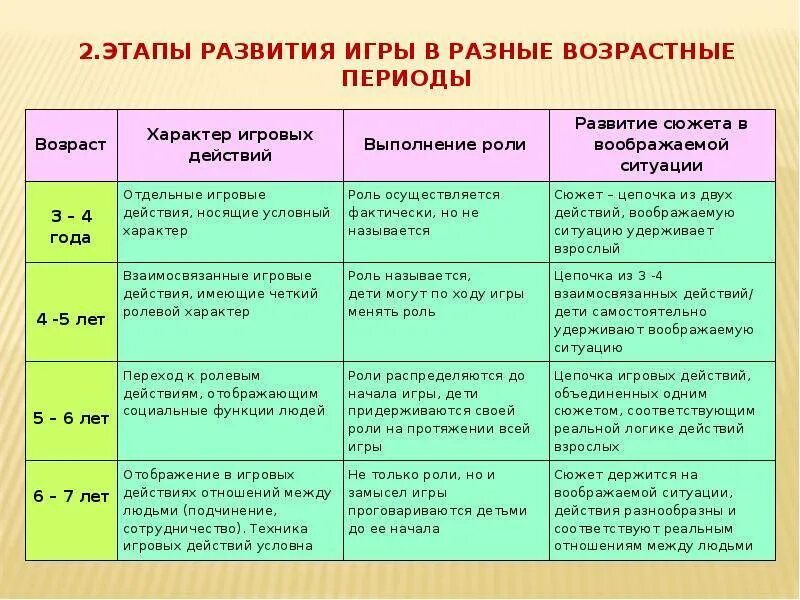 2.ЭТАПЫ РАЗВИТИЯ ИГРЫ В РАЗНЫЕ ВОЗРАСТНЫЕ ПЕРИОДЫ

| Возраст | Характер игровых действий | Выполнение роли | Развитие сюжета в воображаемой ситуации |
|---|---|---|---|
| 3 – 4 года | Отдельные игровые действия, носящие условный характер | Роль осуществляется фактически, но не называется | Сюжет – цепочка из двух действий, воображаемую ситуацию удерживает взрослый |
| 4 -5 лет | Взаимосвязанные игровые действия, имеющие четкий ролевой характер | Роль называется, дети могут по ходу игры менять роль | Цепочка из 3 -4 взаимосвязанных действий/ дети самостоятельно удерживают воображаемую ситуацию |
| 5 – 6 лет | Переход к ролевым действиям, отображающим социальные функции людей | Роли распределяются до начала игры, дети придерживаются своей роли на протяжении всей игры | Цепочка игровых действий, объединенных одним сюжетом, соответствующим реальной логике действий взрослых |
| 6 – 7 лет | Отображение в игровых действиях отношений между людьми (подчинение, сотрудничество). Техника игровых действий условна | Не только роли, но и замысел игры проговариваются детьми до ее начала | Сюжет держится на воображаемой ситуации, действия разнообразны и соответствуют реальным отношениям между людьми |